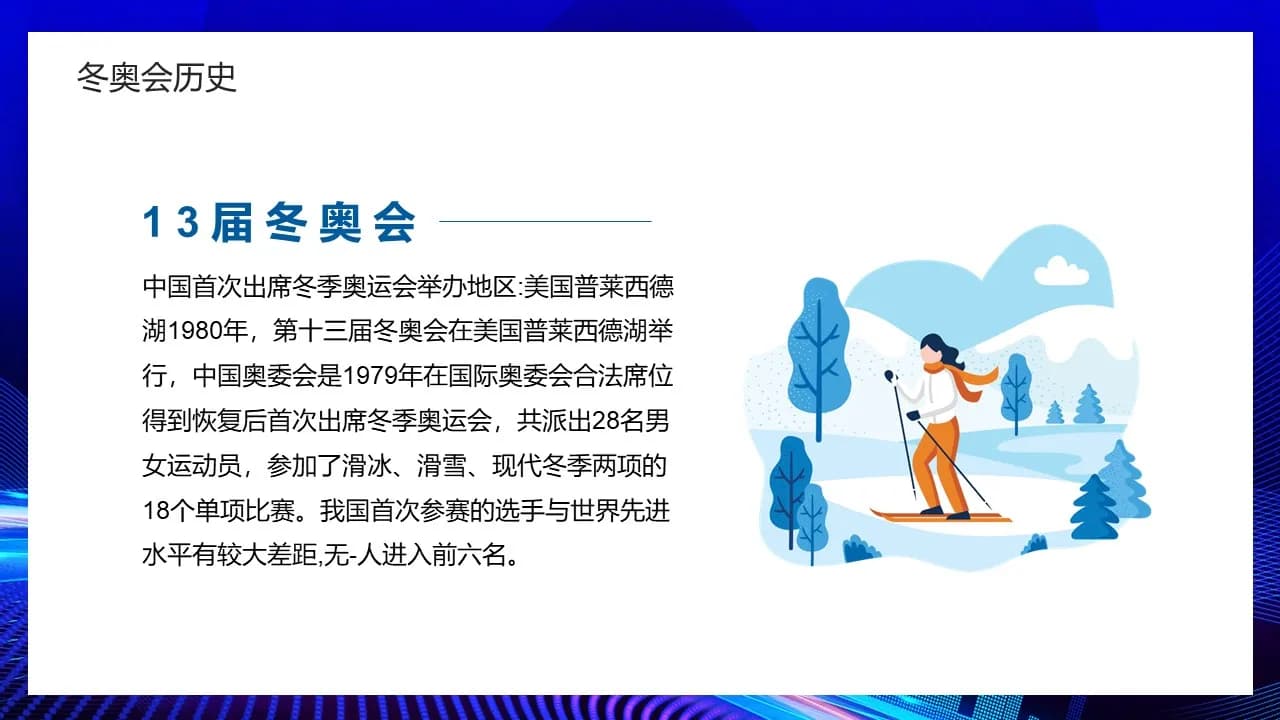 冬奥会历史

13届冬奥会

中国首次出席冬季奥运会举办地区:美国普莱西德湖1980年，第十三届冬奥会在美国普莱西德湖举行，中国奥委会是1979年在国际奥委会合法席位得到恢复后首次出席冬季奥运会，共派出28名男女运动员，参加了滑冰、滑雪、现代冬季两项的18个单项比赛。我国首次参赛的选手与世界先进水平有较大差距,无-人进入前六名。